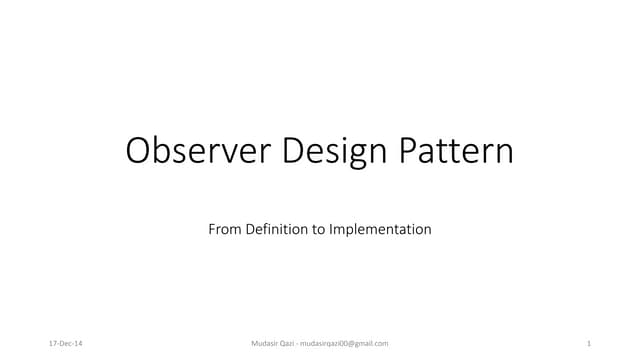 Observer Design Pattern

From Definition to Implementation

17-Dec-14

Mudasir Qazi - mudasirqazi00@gmail.com

1